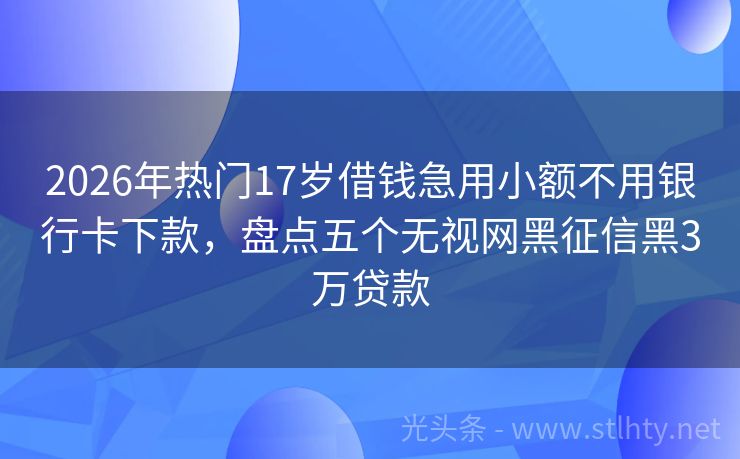 2026年热门17岁借钱急用小额不用银行卡下款，盘点五个无视网黑征信黑3万贷款

光头条 - www.stlhty.net